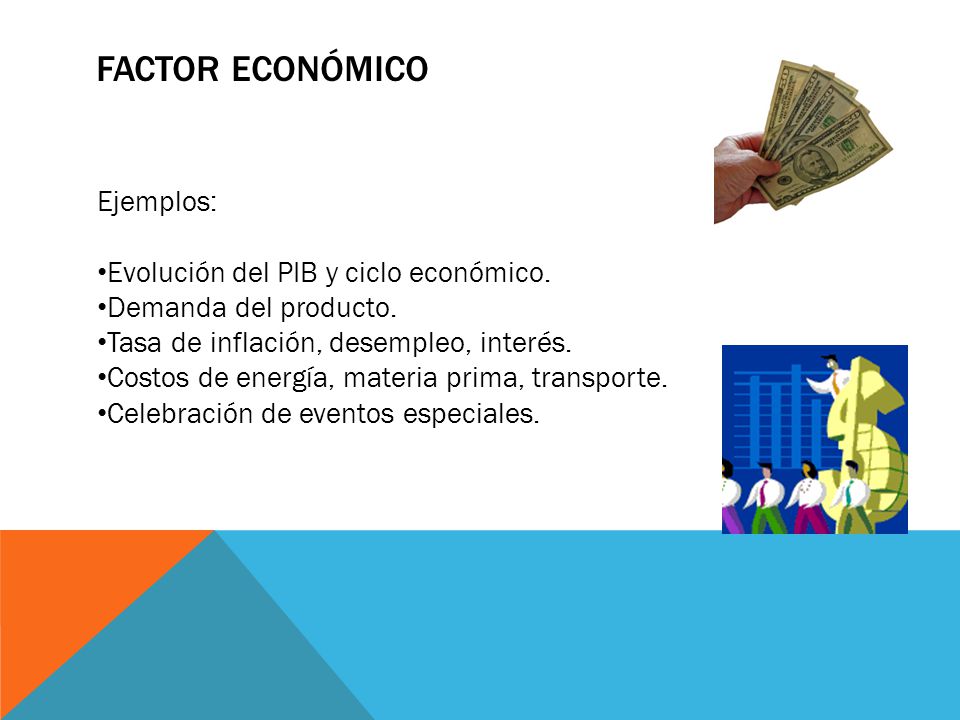 FACTOR ECONÓMICO

Ejemplos:

•Evolución del PIB y ciclo económico.
•Demanda del producto.
•Tasa de inflación, desempleo, interés.
•Costos de energía, materia prima, transporte.
•Celebración de eventos especiales.